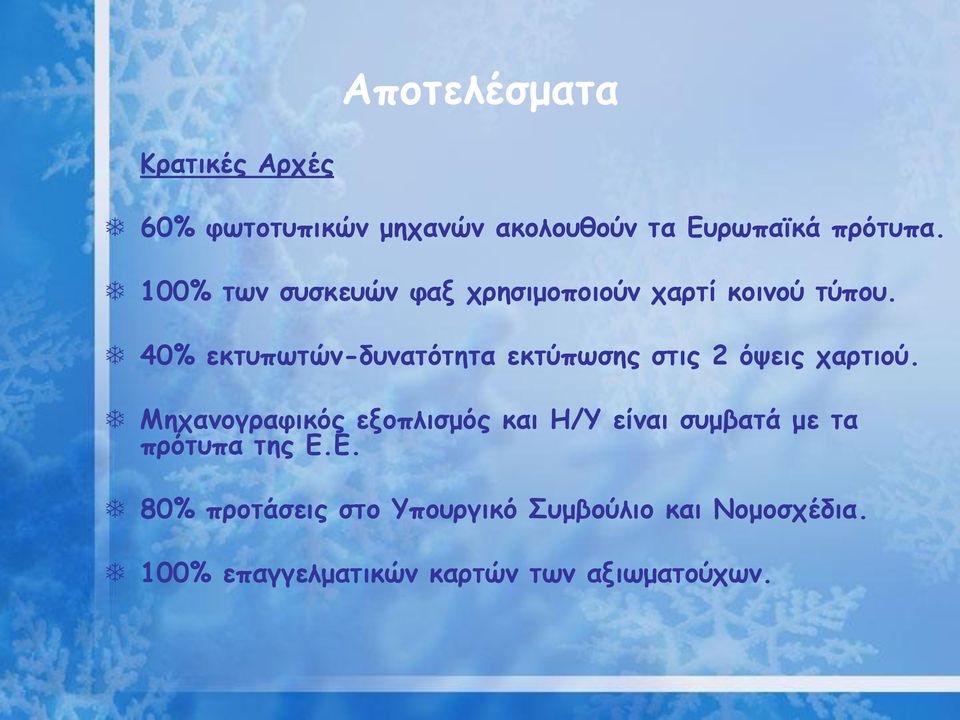 Αποτελέσματα

Κρατικές Αρχές

60% φωτοτυπικών μηχανών ακολουθούν τα Ευρωπαϊκά πρότυπα.

100% των συσκευών φαξ χρησιμοποιούν χαρτί κοινού τύπου.

40% εκτυπωτών-δυνατότητα εκτύπωσης στις 2 όψεις χαρτιού.

Μηχανογραφικός εξοπλισμός και Η/Υ είναι συμβατά με τα πρότυπα της Ε.Ε.

80% προτάσεις στο Υπουργικό Συμβούλιο και Νομοσχέδια.

100% επαγγελματικών καρτών των αξιωματούχων.